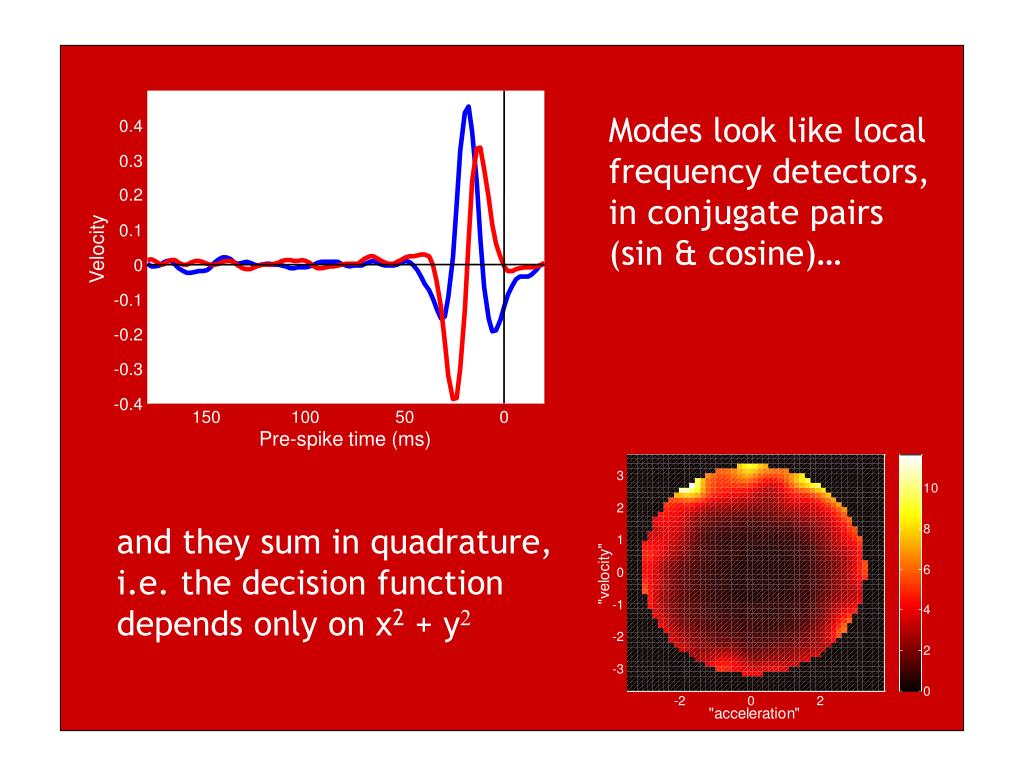 0.4
0.3
0.2
0.1
0
-0.1
-0.2
-0.3
-0.4
Velocity
150 100 50 0
Pre-spike time (ms)

Modes look like local frequency detectors, in conjugate pairs (sin & cosine)…

and they sum in quadrature, i.e. the decision function depends only on $x^2 + y^2$

3
2
1
0
-1
-2
-3
"velocity"
-2 0 2
"acceleration"
10
8
6
4
2
0